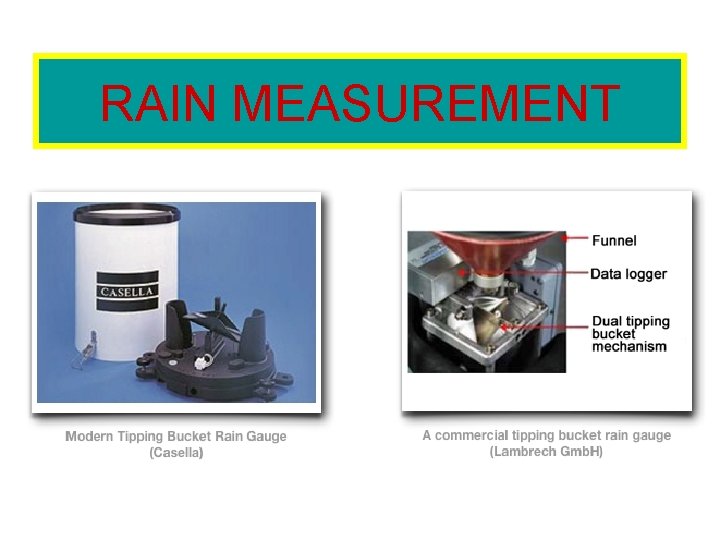 RAIN MEASUREMENT

CASELLA

Modern Tipping Bucket Rain Gauge (Casella)

Funnel

Data logger

Dual tipping bucket mechanism

A commercial tipping bucket rain gauge (Lambrech GmbH)